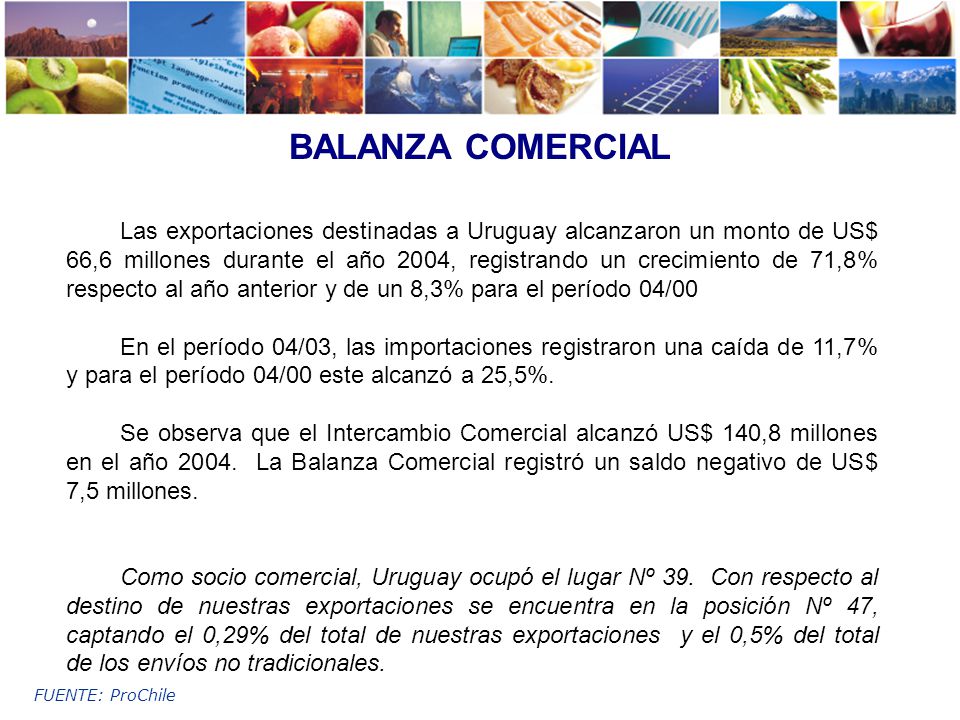 BALANZA COMERCIAL

Las exportaciones destinadas a Uruguay alcanzaron un monto de US$ 66,6 millones durante el año 2004, registrando un crecimiento de 71,8% respecto al año anterior y de un 8,3% para el período 04/00

En el período 04/03, las importaciones registraron una caída de 11,7% y para el período 04/00 este alcanzó a 25,5%.

Se observa que el Intercambio Comercial alcanzó US$ 140,8 millones en el año 2004. La Balanza Comercial registró un saldo negativo de US$ 7,5 millones.

Como socio comercial, Uruguay ocupó el lugar Nº 39. Con respecto al destino de nuestras exportaciones se encuentra en la posición Nº 47, captando el 0,29% del total de nuestras exportaciones y el 0,5% del total de los envíos no tradicionales.

FUENTE: ProChile